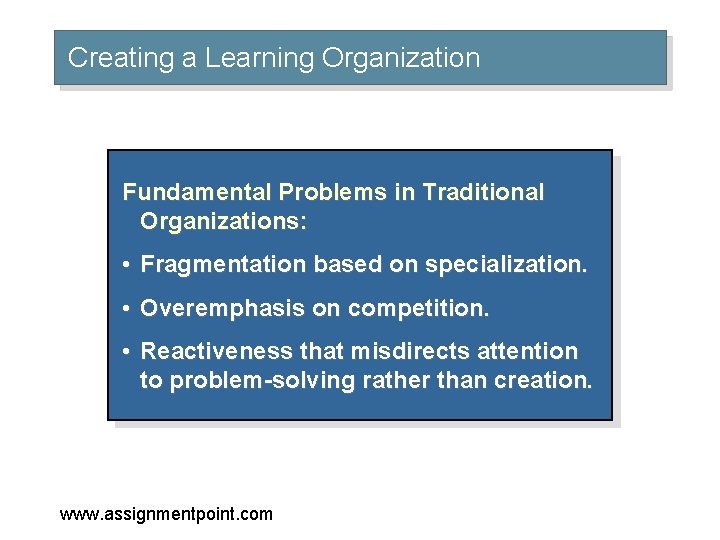 Creating a Learning Organization

Fundamental Problems in Traditional Organizations:

• Fragmentation based on specialization.

• Overemphasis on competition.

• Reactiveness that misdirects attention to problem-solving rather than creation.

www.assignmentpoint.com